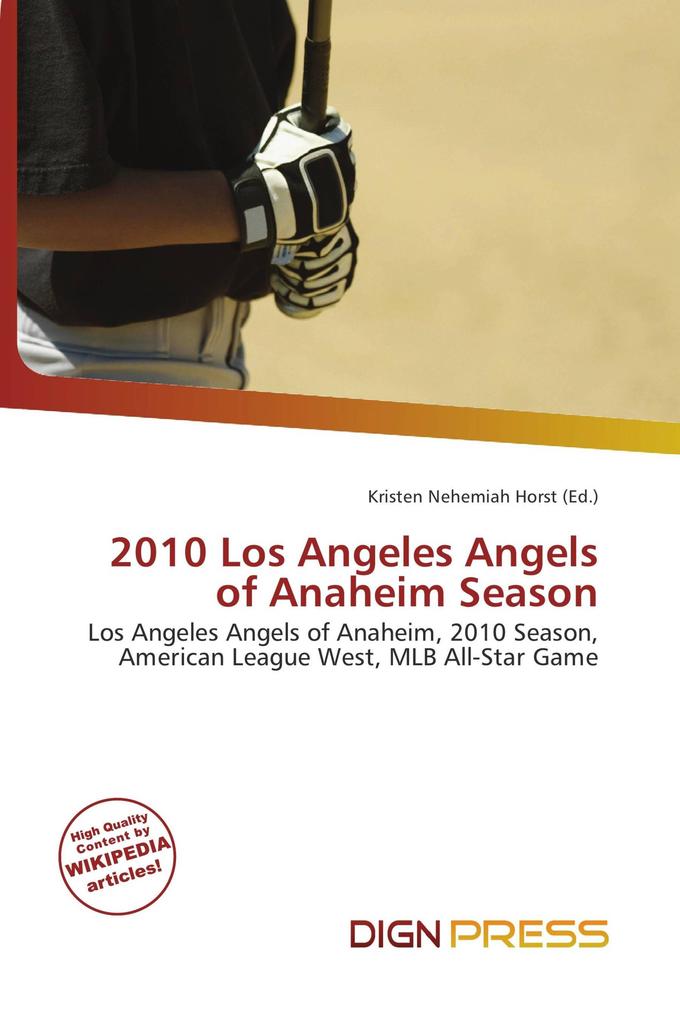 Kristen Nehemiah Horst (Ed.)

2010 Los Angeles Angels of Anaheim Season

Los Angeles Angels of Anaheim, 2010 Season, American League West, MLB All-Star Game

High Quality Content by WIKIPEDIA articles!

DIGN PRESS